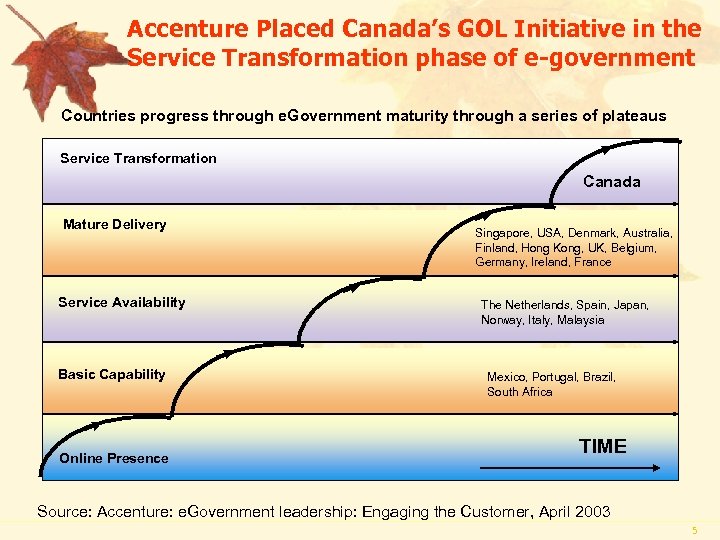 Accenture Placed Canada's GOL Initiative in the Service Transformation phase of e-government

Countries progress through eGovernment maturity through a series of plateaus

Service Transformation

Canada

Mature Delivery

Singapore, USA, Denmark, Australia, Finland, Hong Kong, UK, Belgium, Germany, Ireland, France

Service Availability

The Netherlands, Spain, Japan, Norway, Italy, Malaysia

Basic Capability

Mexico, Portugal, Brazil, South Africa

Online Presence

TIME

Source: Accenture: eGovernment leadership: Engaging the Customer, April 2003

5